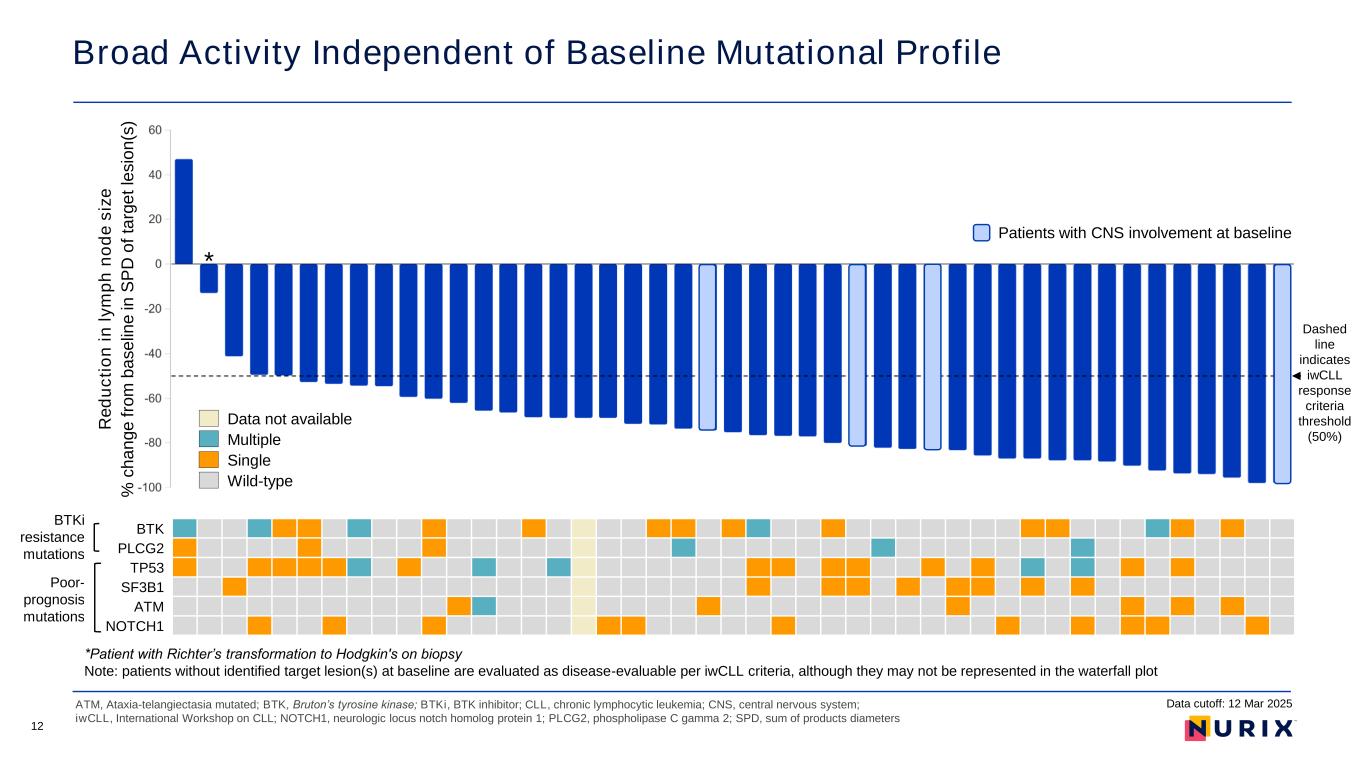 Broad Activity Independent of Baseline Mutational Profile

Reduction in lymph node size
% change from baseline in SPD of target lesion(s)

60
40
20
0
-20
-40
-60
-80
-100

*

Patients with CNS involvement at baseline

Dashed line indicates iwCLL response criteria threshold (50%)

Data not available
Multiple
Single
Wild-type

BTKi resistance mutations
BTK
PLCG2

Poor-prognosis mutations
TP53
SF3B1
ATM
NOTCH1

*Patient with Richter's transformation to Hodgkin's on biopsy
Note: patients without identified target lesion(s) at baseline are evaluated as disease-evaluable per iwCLL criteria, although they may not be represented in the waterfall plot

ATM, Ataxia-telangiectasia mutated; BTK, Bruton's tyrosine kinase; BTKi, BTK inhibitor; CLL, chronic lymphocytic leukemia; CNS, central nervous system; iwCLL, International Workshop on CLL; NOTCH1, neurologic locus notch homolog protein 1; PLCG2, phospholipase C gamma 2; SPD, sum of products diameters

Data cutoff: 12 Mar 2025

12

NURIX